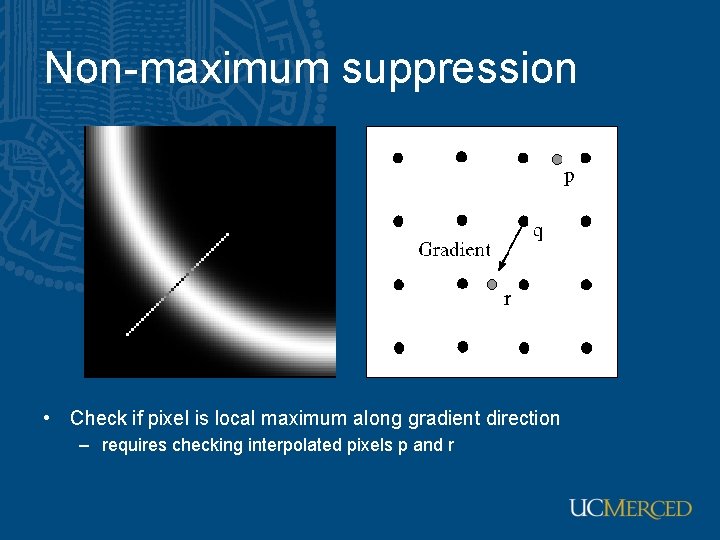 Non-maximum suppression

p

q

Gradient

r

• Check if pixel is local maximum along gradient direction

– requires checking interpolated pixels p and r

UCMERCED